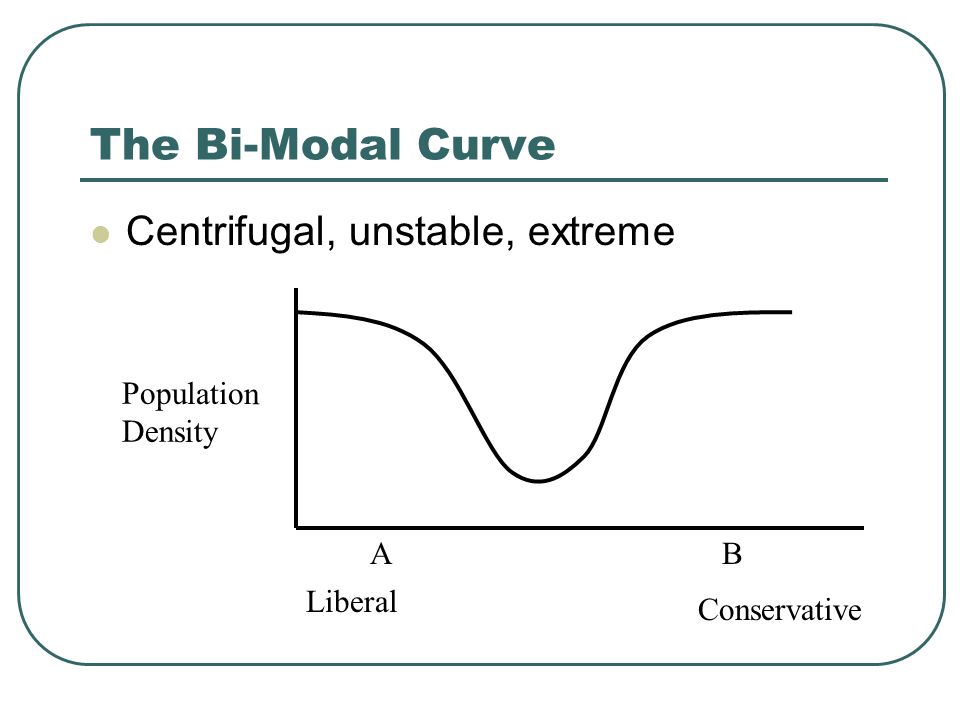 The Bi-Modal Curve

Centrifugal, unstable, extreme

Population Density

A

B

Liberal

Conservative